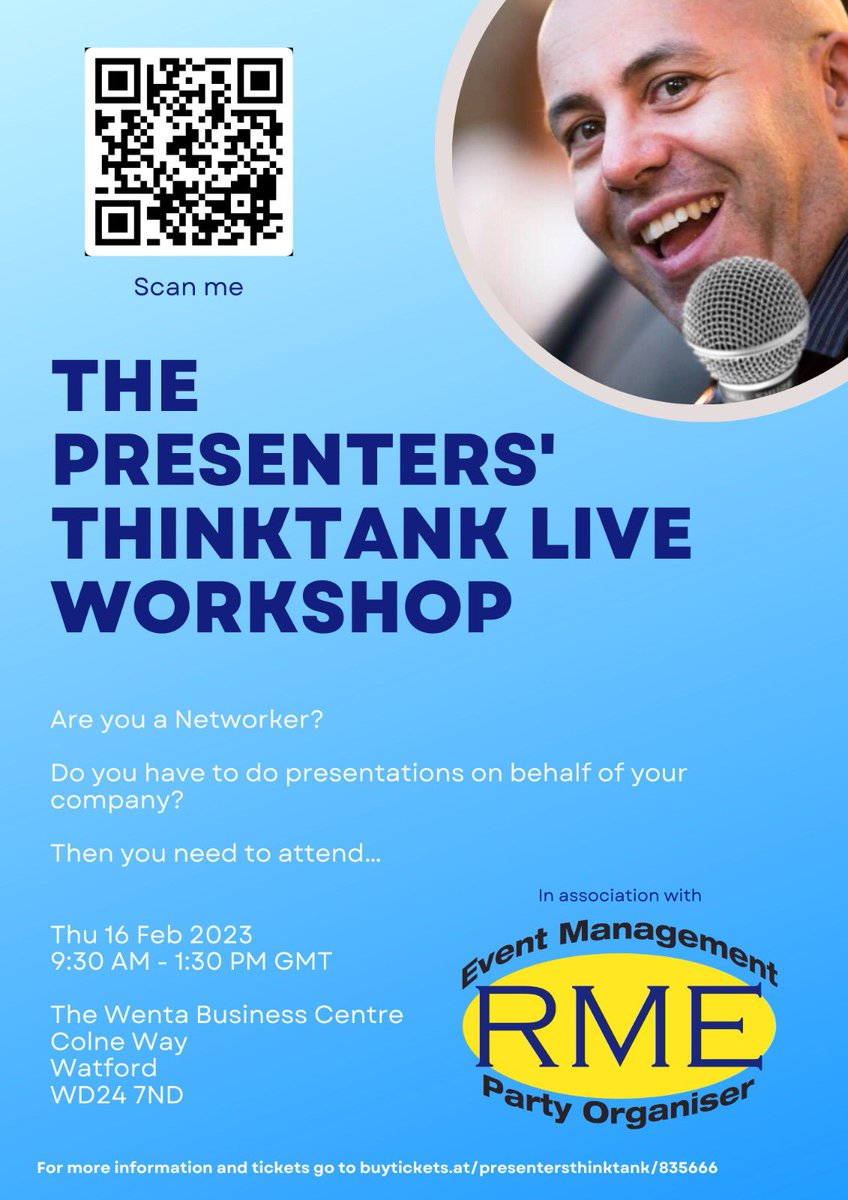 Scan me

THE PRESENTERS' THINKTANK LIVE WORKSHOP

Are you a Networker?

Do you have to do presentations on behalf of your company?

Then you need to attend...

Thu 16 Feb 2023
9:30 AM - 1:30 PM GMT

The Wenta Business Centre
Colne Way
Watford
WD24 7ND

In association with

Event Management
RME
Party Organiser

For more information and tickets go to buytickets.at/presentersthinktank/835666